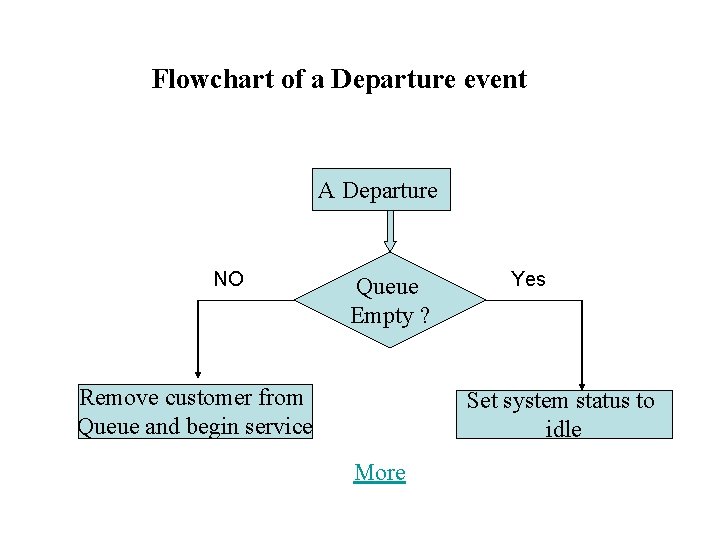 Flowchart of a Departure event

A Departure

NO

Queue Empty ?

Yes

Remove customer from Queue and begin service

Set system status to idle

More